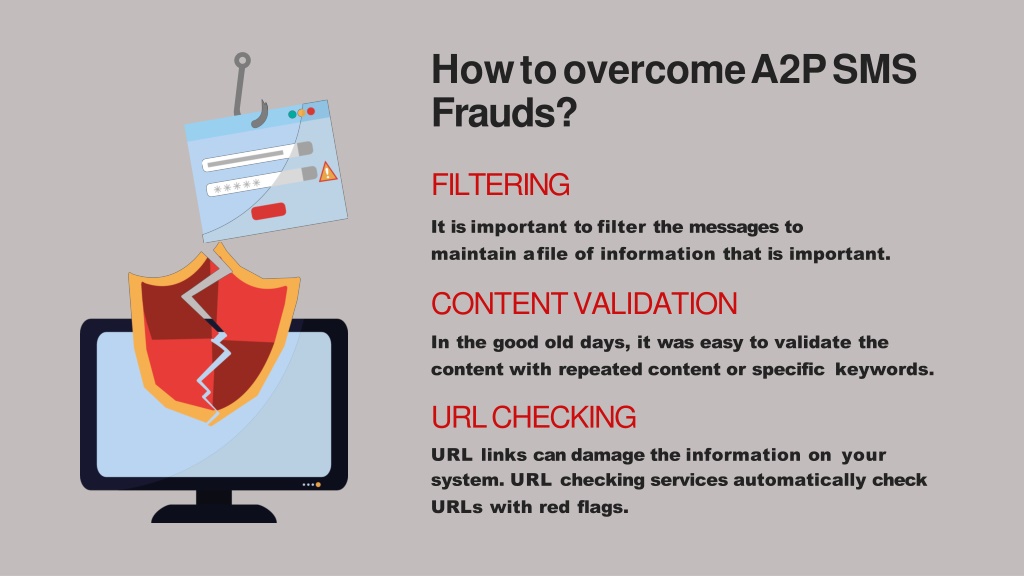 How to overcome A2P SMS Frauds?

FILTERING

It is important to filter the messages to maintain a file of information that is important.

CONTENT VALIDATION

In the good old days, it was easy to validate the content with repeated content or specific keywords.

URL CHECKING

URL links can damage the information on your system. URL checking services automatically check URLs with red flags.

*****